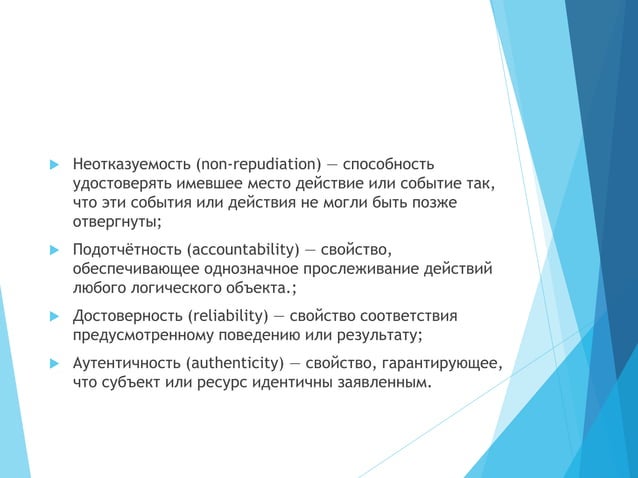 Неотказуемость (non-repudiation) — способность удостоверять имевшее место действие или событие так, что эти события или действия не могли быть позже отвергнуты;

Подотчётность (accountability) — свойство, обеспечивающее однозначное прослеживание действий любого логического объекта.;

Достоверность (reliability) — свойство соответствия предусмотренному поведению или результату;

Аутентичность (authenticity) — свойство, гарантирующее, что субъект или ресурс идентичны заявленным.